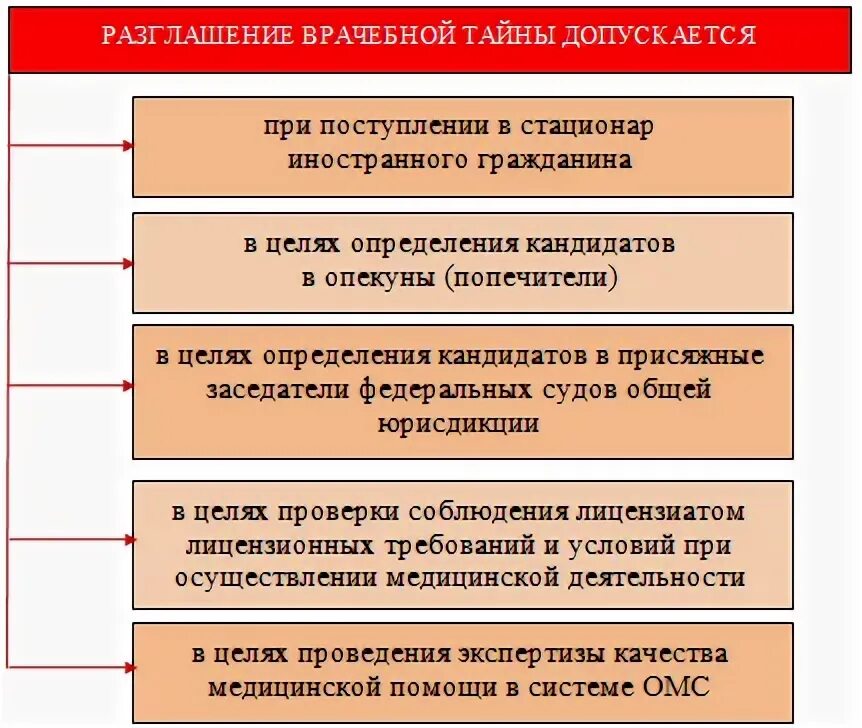 РАЗГЛАШЕНИЕ ВРАЧЕБНОЙ ТАЙНЫ ДОПУСКАЕТСЯ

при поступлении в стационар иностранного гражданина

в целях определения кандидатов в опекуны (попечители)

в целях определения кандидатов в присяжные заседатели федеральных судов общей юрисдикции

в целях проверки соблюдения лицензиатом лицензионных требований и условий при осуществлении медицинской деятельности

в целях проведения экспертизы качества медицинской помощи в системе ОМС